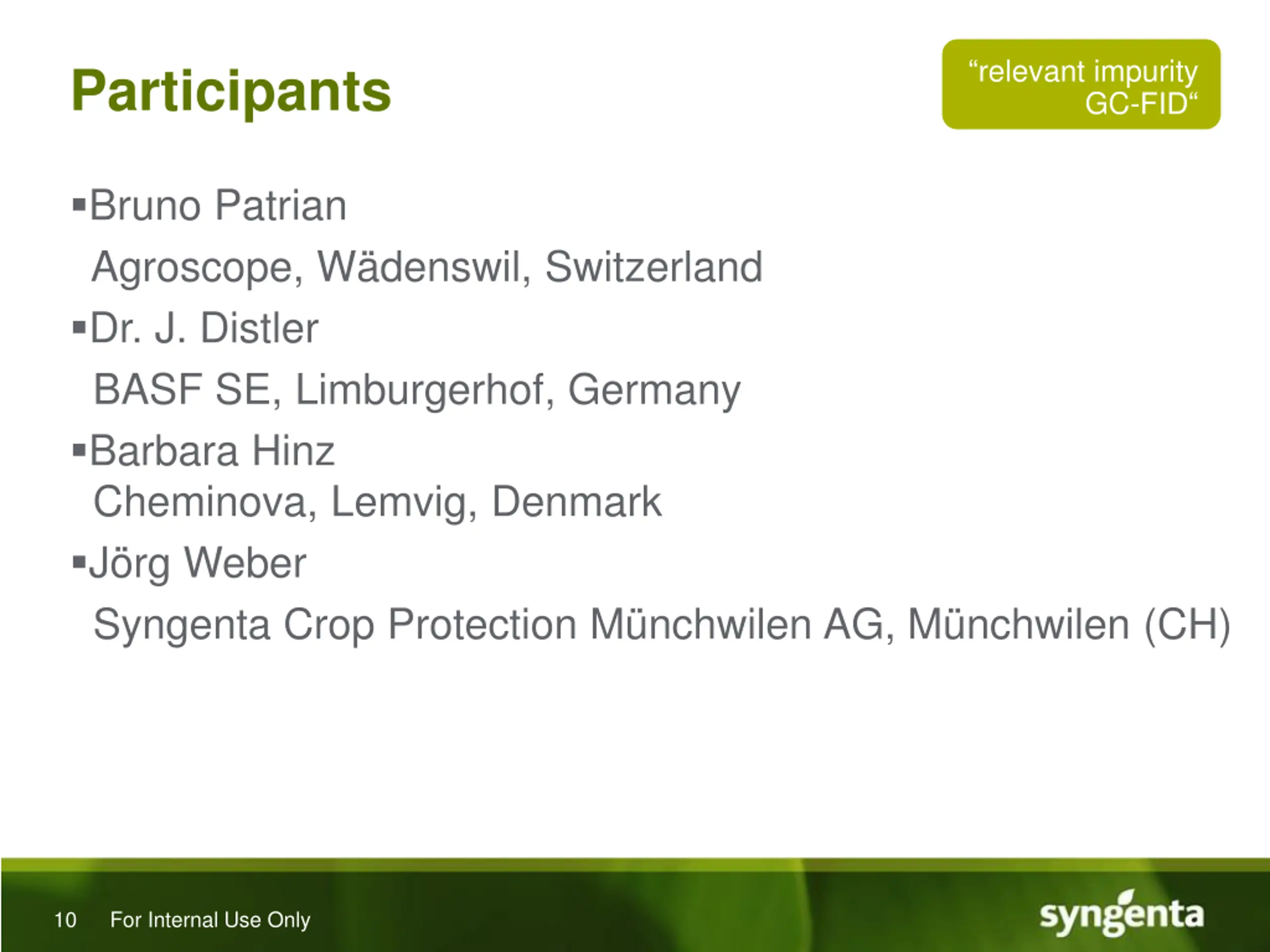 Participants

“relevant impurity GC-FID“

▪Bruno Patrian
Agroscope, Wädenswil, Switzerland

▪Dr. J. Distler
BASF SE, Limburgerhof, Germany

▪Barbara Hinz
Cheminova, Lemvig, Denmark

▪Jörg Weber
Syngenta Crop Protection Münchwilen AG, Münchwilen (CH)

10 For Internal Use Only

syngenta